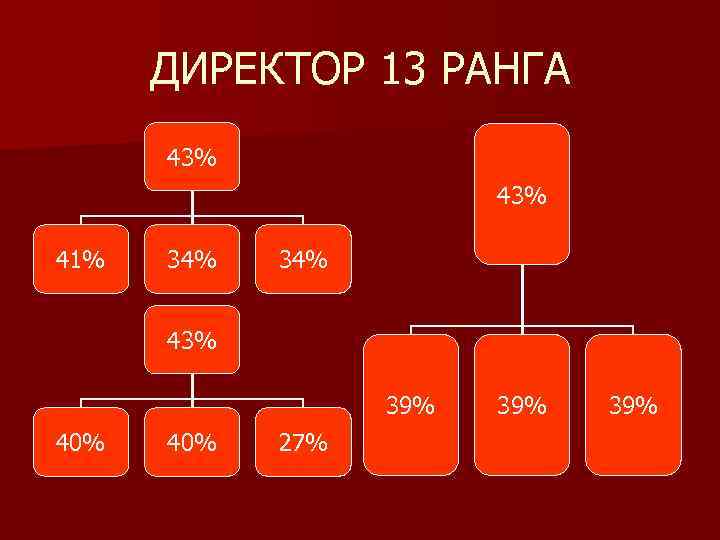 ДИРЕКТОР 13 РАНГА

43%

41%

34%

34%

43%

40%

40%

27%

43%

39%

39%

39%